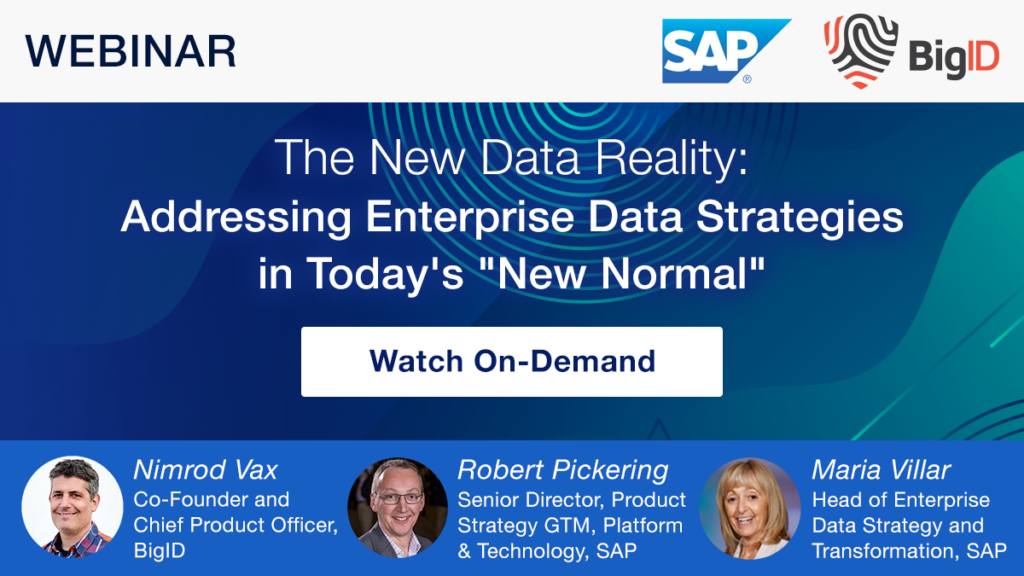 WEBINAR

SAP®

BigID

The New Data Reality:
Addressing Enterprise Data Strategies in Today's "New Normal"

Watch On-Demand

Nimrod Vax
Co-Founder and Chief Product Officer, BigID

Robert Pickering
Senior Director, Product Strategy GTM, Platform & Technology, SAP

Maria Villar
Head of Enterprise Data Strategy and Transformation, SAP